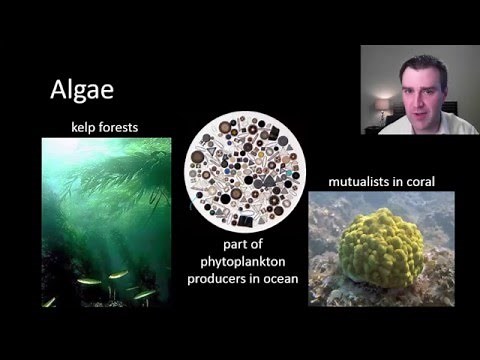 Algae

kelp forests

part of phytoplankton producers in ocean

mutualists in coral